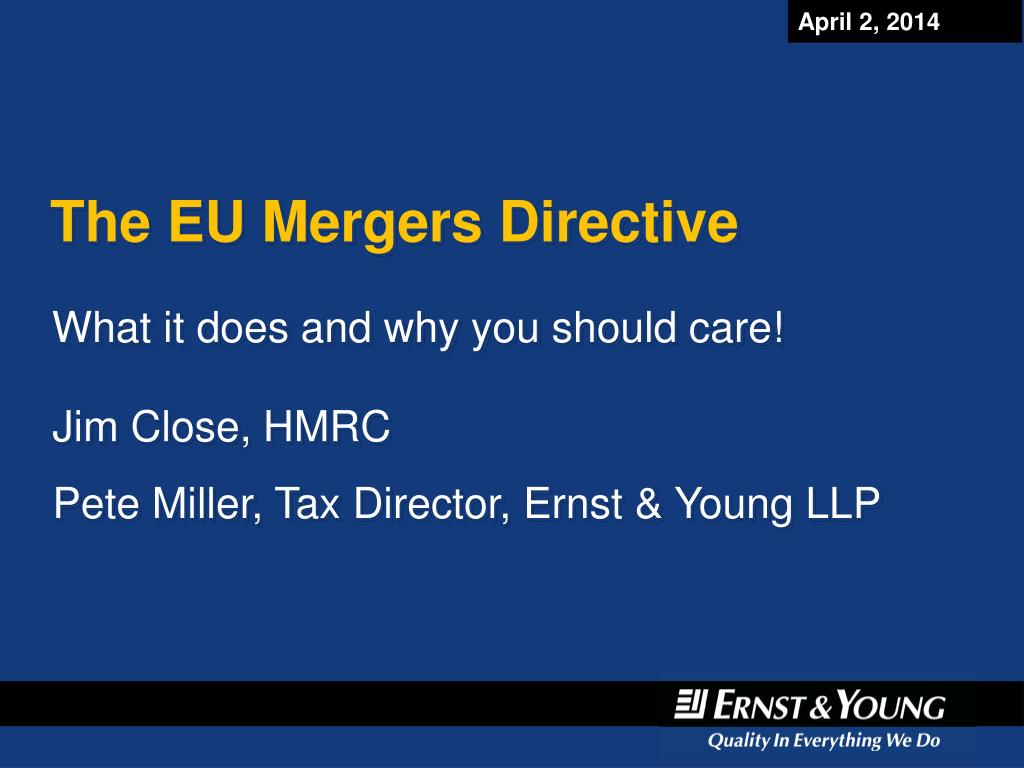 April 2, 2014

The EU Mergers Directive

What it does and why you should care!

Jim Close, HMRC

Pete Miller, Tax Director, Ernst & Young LLP

ERNST & YOUNG

Quality In Everything We Do